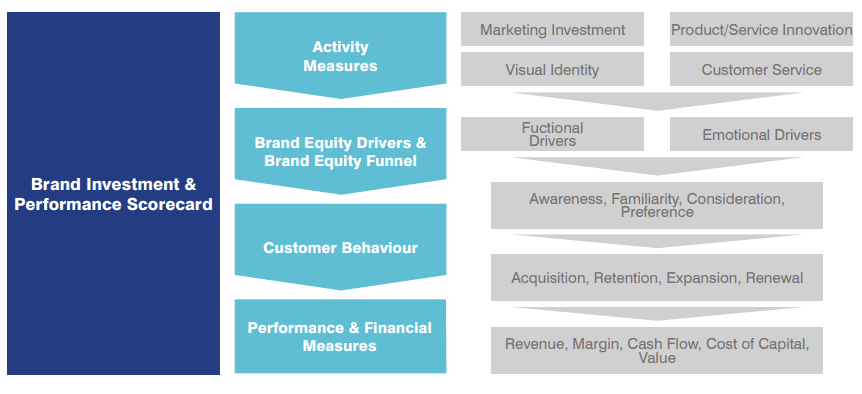 Brand Investment & Performance Scorecard

Activity Measures

Brand Equity Drivers & Brand Equity Funnel

Customer Behaviour

Performance & Financial Measures

Marketing Investment

Product/Service Innovation

Visual Identity

Customer Service

Fuctional Drivers

Emotional Drivers

Awareness, Familiarity, Consideration, Preference

Acquisition, Retention, Expansion, Renewal

Revenue, Margin, Cash Flow, Cost of Capital, Value